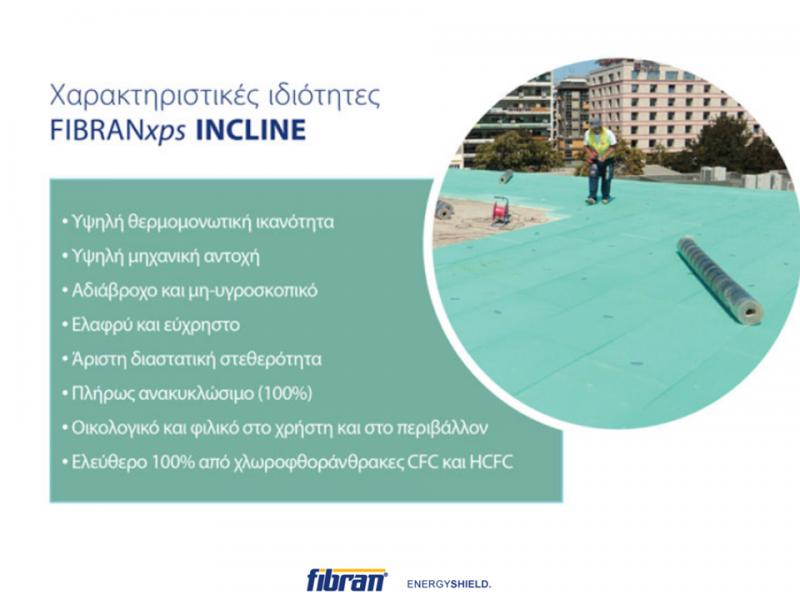 Χαρακτηριστικές ιδιότητες
FIBRANxps INCLINE

• Υψηλή θερμομονωτική ικανότητα
• Υψηλή μηχανική αντοχή
• Αδιάβροχο και μη-υγροσκοπικό
• Ελαφρύ και εύχρηστο
• Άριστη διαστατική στεθερότητα
• Πλήρως ανακυκλώσιμο (100%)
• Οικολογικό και φιλικό στο χρήστη και στο περιβάλλον
• Ελεύθερο 100% από χλωροφθοράνθρακες CFC και HCFC

fibran ENERGYSHIELD.